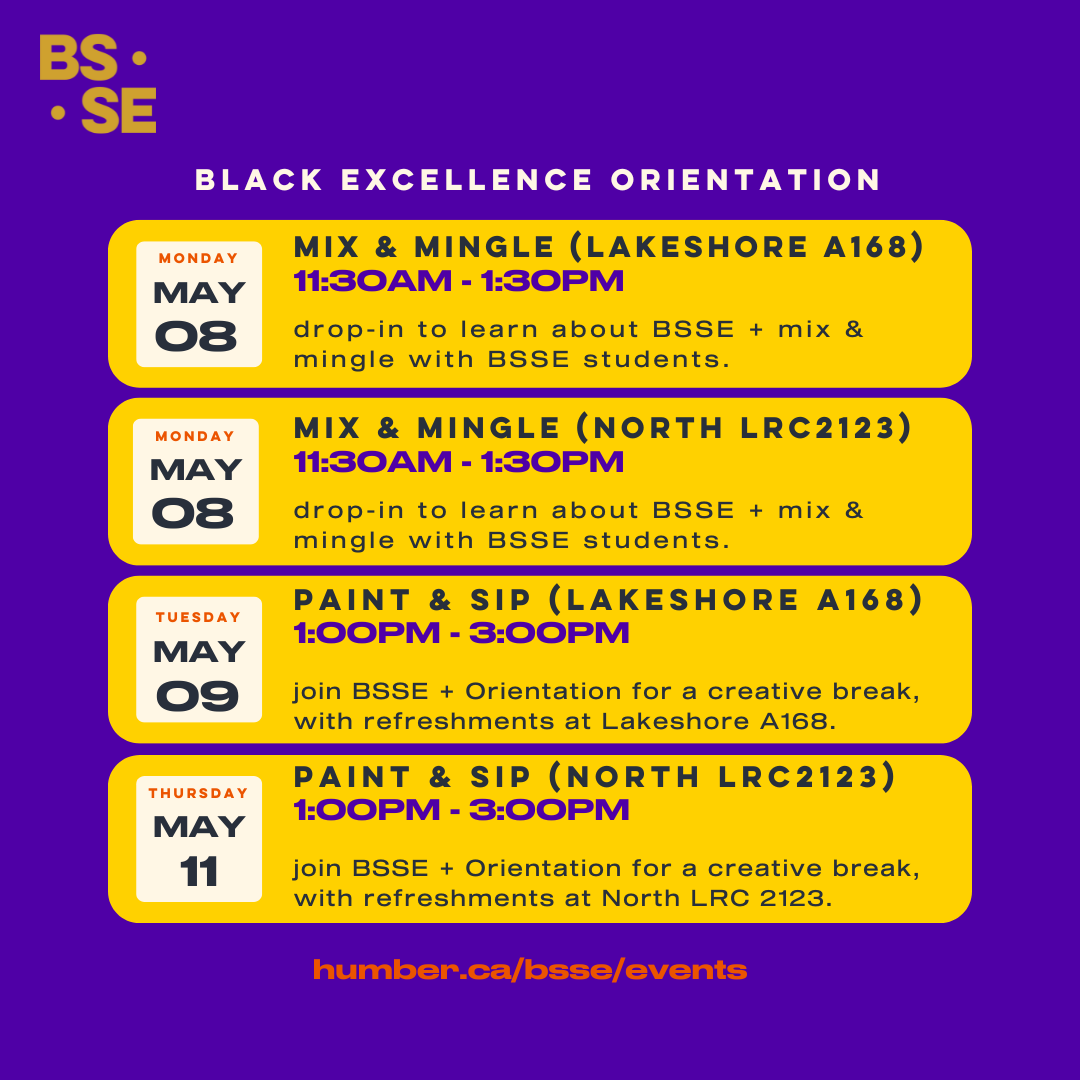 BS •
• SE

BLACK EXCELLENCE ORIENTATION

MONDAY
MAY
08

MIX & MINGLE (LAKESHORE A168)
11:30AM - 1:30PM

drop-in to learn about BSSE + mix & mingle with BSSE students.

MONDAY
MAY
08

MIX & MINGLE (NORTH LRC2123)
11:30AM - 1:30PM

drop-in to learn about BSSE + mix & mingle with BSSE students.

TUESDAY
MAY
09

PAINT & SIP (LAKESHORE A168)
1:00PM - 3:00PM

join BSSE + Orientation for a creative break, with refreshments at Lakeshore A168.

THURSDAY
MAY
11

PAINT & SIP (NORTH LRC2123)
1:00PM - 3:00PM

join BSSE + Orientation for a creative break, with refreshments at North LRC 2123.

humber.ca/bsse/events